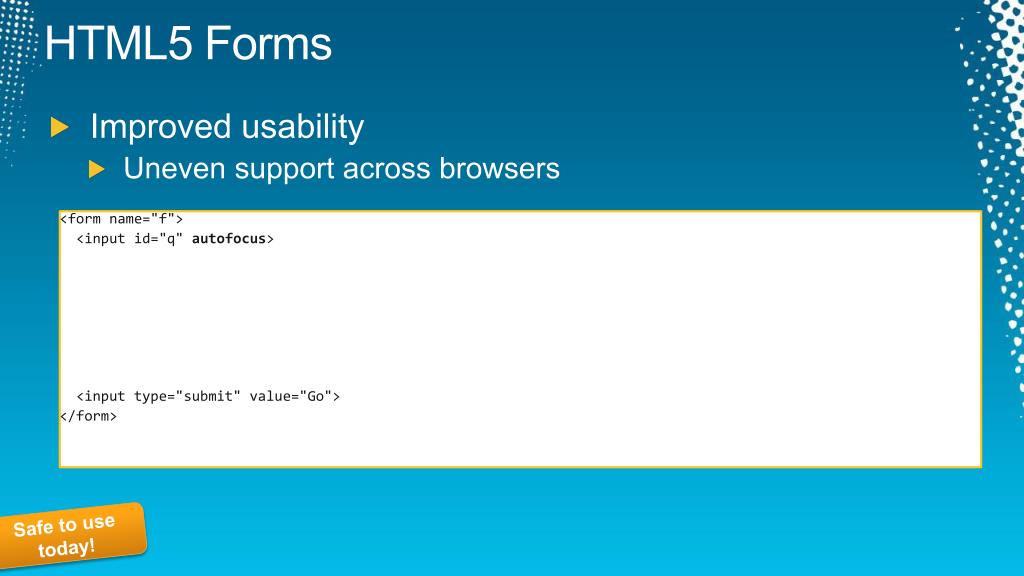 HTML5 Forms

Improved usability

Uneven support across browsers

<form name="f">
  <input id="q" autofocus>

  <input type="submit" value="Go">
</form>

Safe to use today!